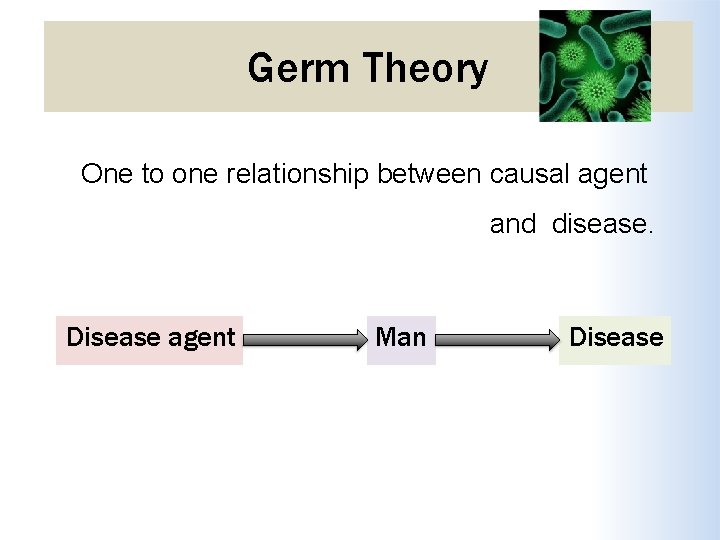 Germ Theory

One to one relationship between causal agent and disease.

Disease agent

Man

Disease